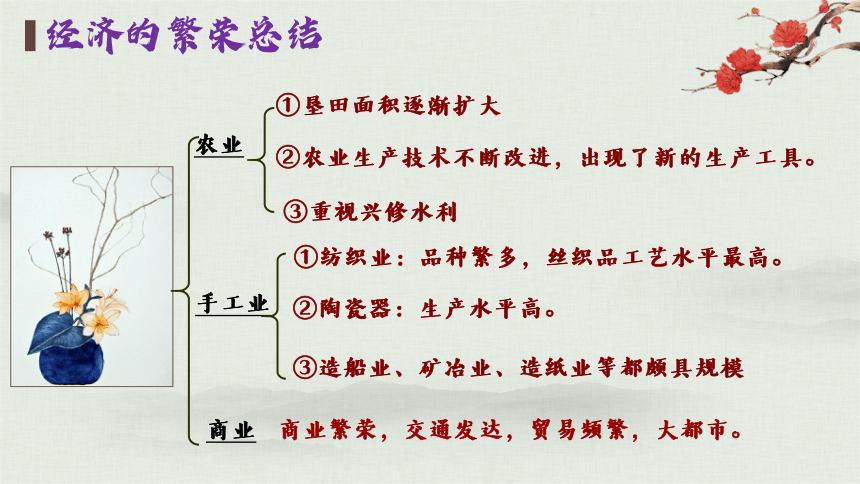 经济的繁荣总结

农业
①垦田面积逐渐扩大
②农业生产技术不断改进，出现了新的生产工具。
③重视兴修水利

手工业
①纺织业：品种繁多，丝织品工艺水平最高。
②陶瓷器：生产水平高。
③造船业、矿冶业、造纸业等都颇具规模

商业
商业繁荣，交通发达，贸易频繁，大都市。